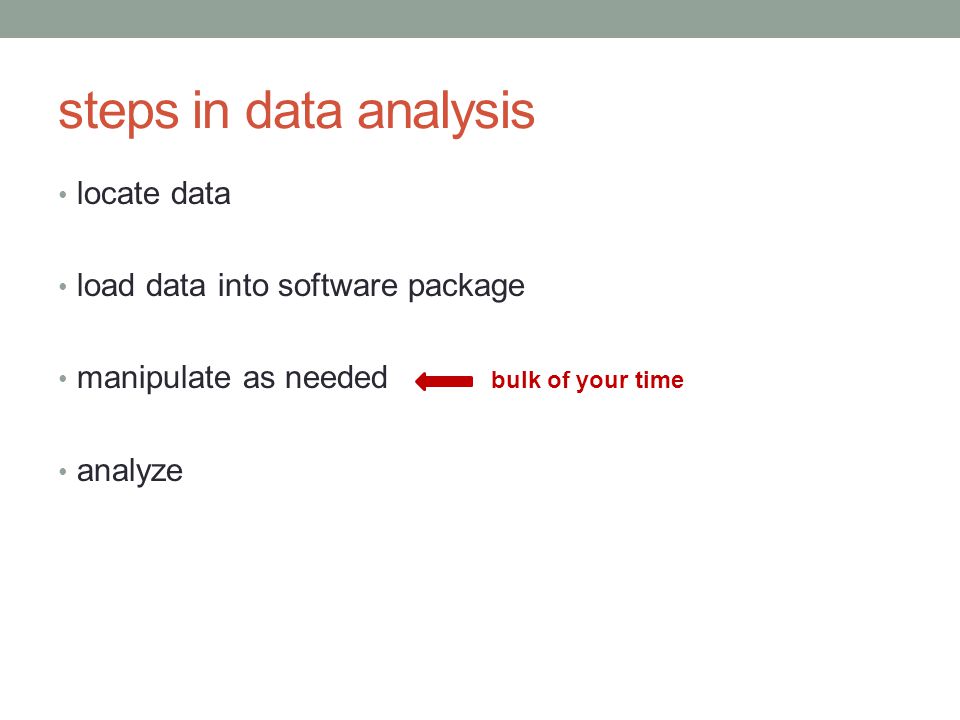 steps in data analysis

• locate data

• load data into software package

• manipulate as needed bulk of your time

• analyze